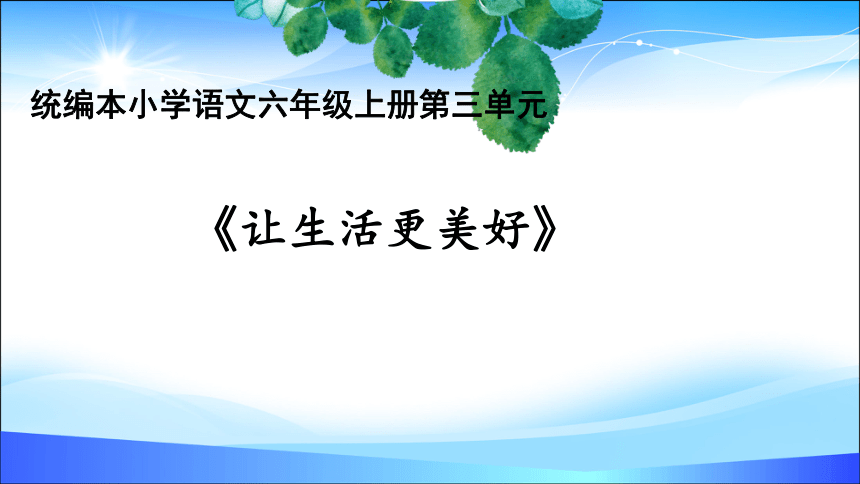 统编本小学语文六年级上册第三单元

《让生活更美好》